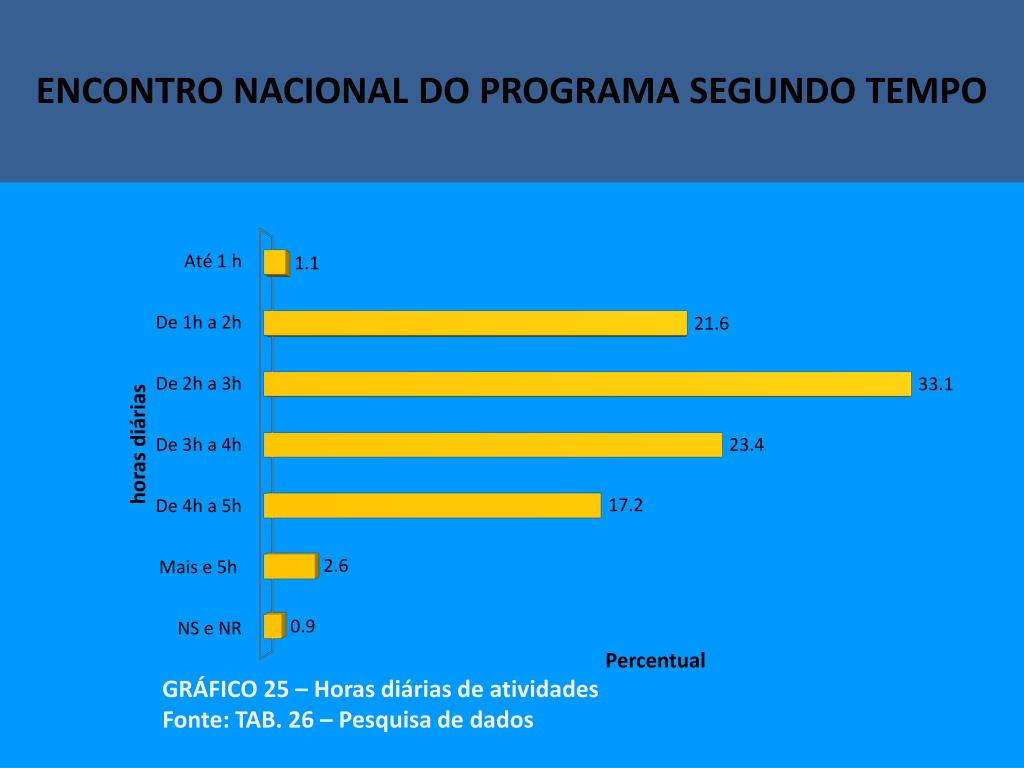 ENCONTRO NACIONAL DO PROGRAMA SEGUNDO TEMPO

horas diárias

Até 1 h
1.1
De 1h a 2h
21.6
De 2h a 3h
33.1
De 3h a 4h
23.4
De 4h a 5h
17.2
Mais e 5h
2.6
NS e NR
0.9

Percentual

GRÁFICO 25 – Horas diárias de atividades
Fonte: TAB. 26 – Pesquisa de dados